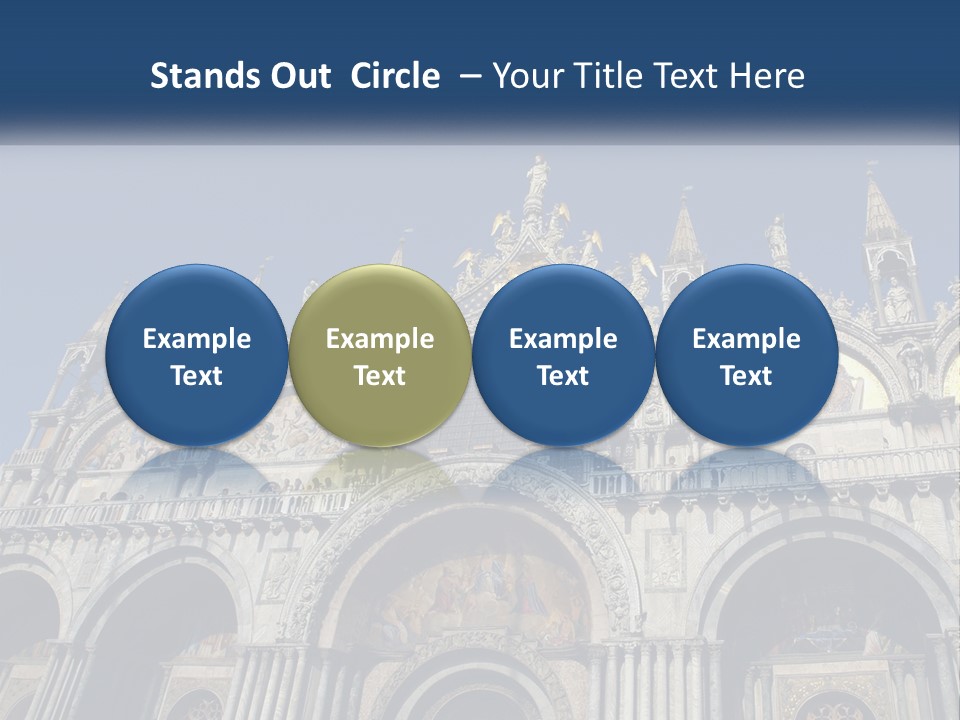 Stands Out Circle – Your Title Text Here

Example Text

Example Text

Example Text

Example Text